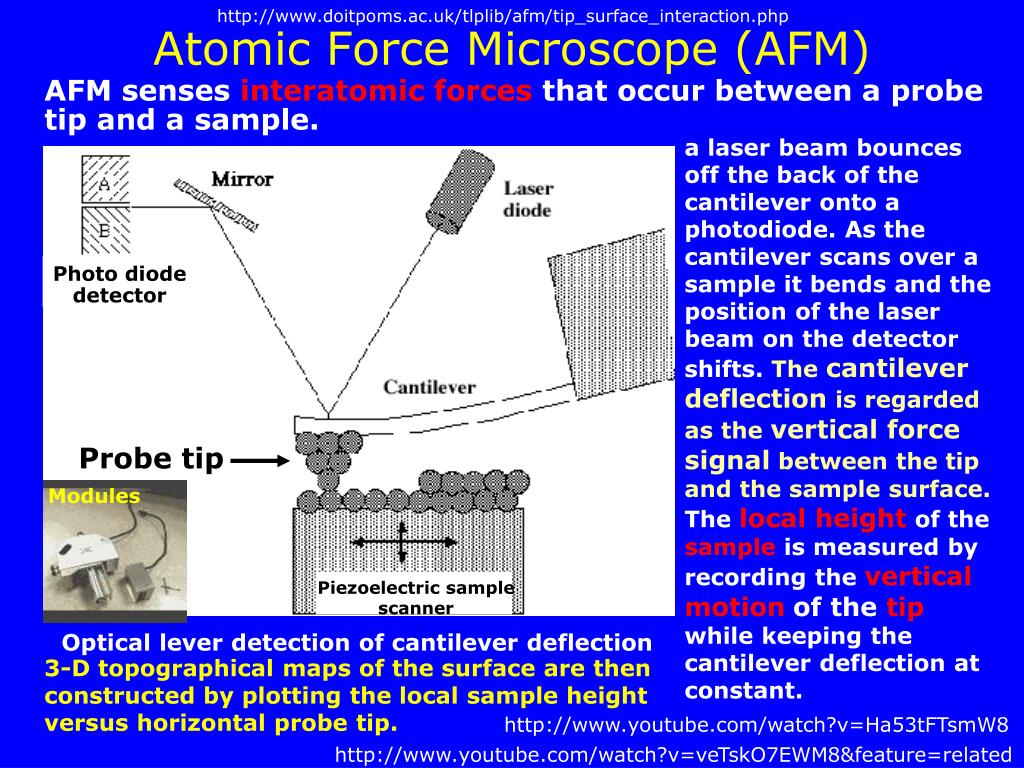 http://www.doitpoms.ac.uk/tlplib/afm/tip_surface_interaction.php

Atomic Force Microscope (AFM)

AFM senses interatomic forces that occur between a probe tip and a sample.

A

B

Mirror

Laser diode

Photo diode detector

Cantilever

Probe tip

Modules

Piezoelectric sample scanner

a laser beam bounces off the back of the cantilever onto a photodiode. As the cantilever scans over a sample it bends and the position of the laser beam on the detector shifts. The cantilever deflection is regarded as the vertical force signal between the tip and the sample surface. The local height of the sample is measured by recording the vertical motion of the tip while keeping the cantilever deflection at constant.

Optical lever detection of cantilever deflection

3-D topographical maps of the surface are then constructed by plotting the local sample height versus horizontal probe tip.

http://www.youtube.com/watch?v=Ha53tFTsmW8

http://www.youtube.com/watch?v=veTskO7EWM8&feature=related